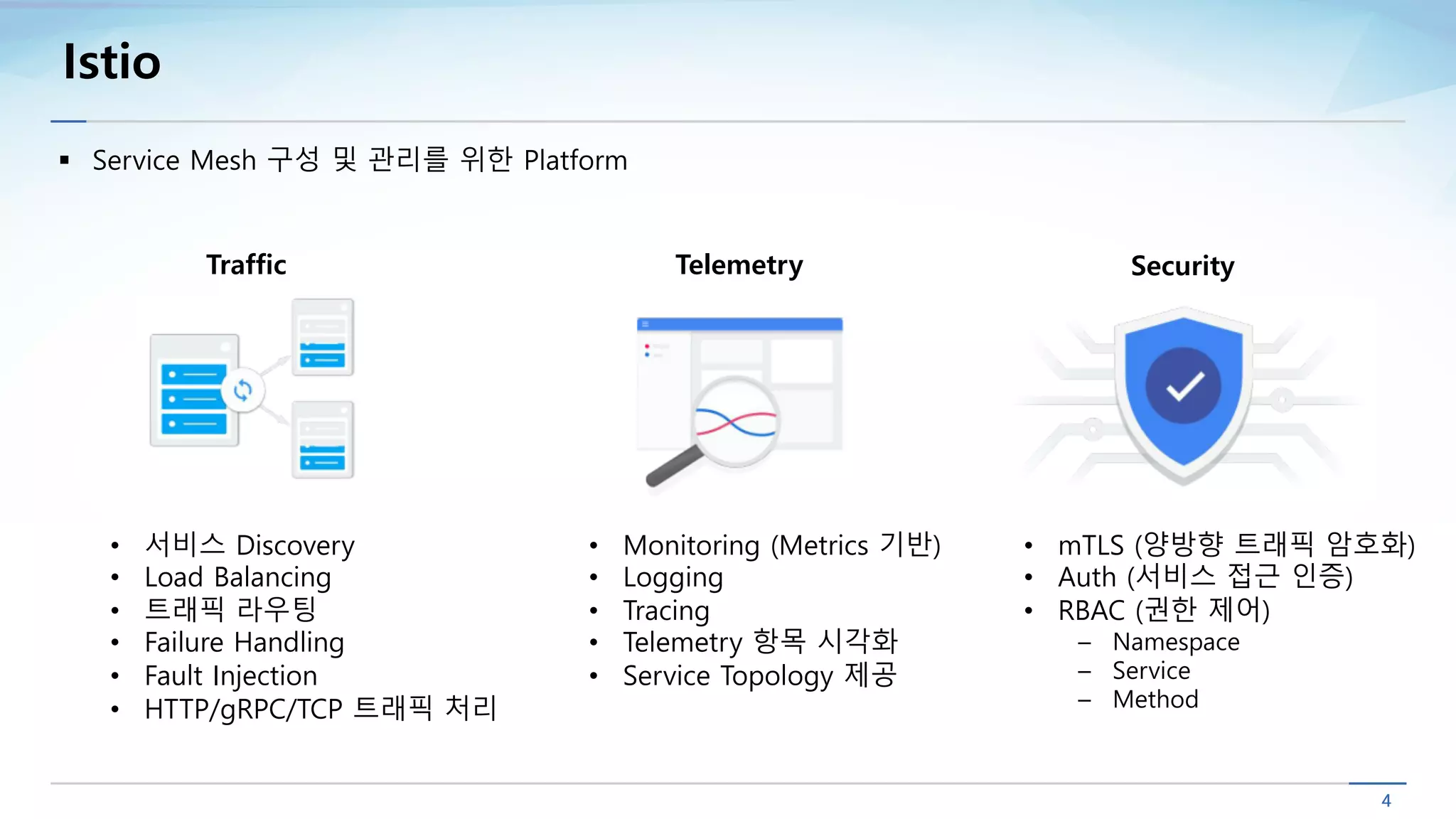 Istio

▪ Service Mesh 구성 및 관리를 위한 Platform

Traffic

• 서비스 Discovery
• Load Balancing
• 트래픽 라우팅
• Failure Handling
• Fault Injection
• HTTP/gRPC/TCP 트래픽 처리

Telemetry

• Monitoring (Metrics 기반)
• Logging
• Tracing
• Telemetry 항목 시각화
• Service Topology 제공

Security

• mTLS (양방향 트래픽 암호화)
• Auth (서비스 접근 인증)
• RBAC (권한 제어)
  – Namespace
  – Service
  – Method

4